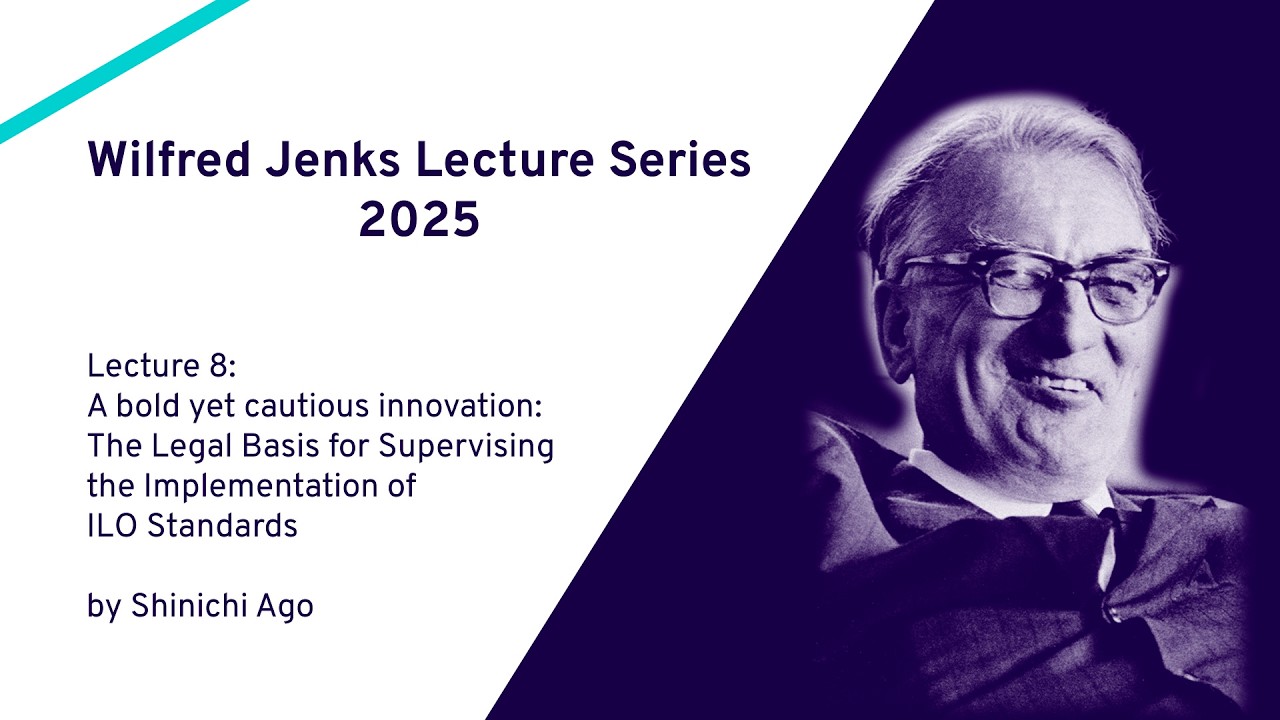 Wilfred Jenks Lecture Series
2025

Lecture 8:
A bold yet cautious innovation:
The Legal Basis for Supervising the Implementation of ILO Standards

by Shinichi Ago